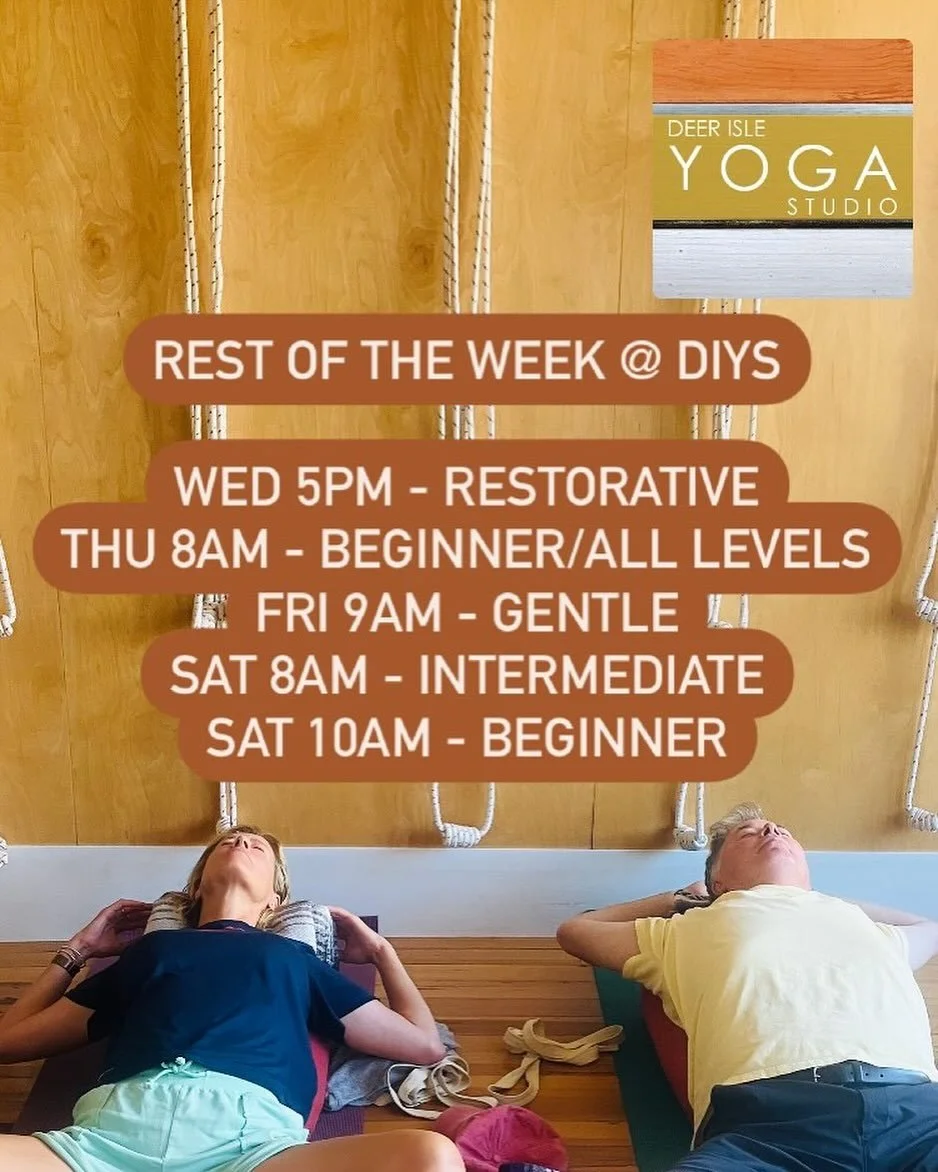 DEER ISLE
YOGA
STUDIO

REST OF THE WEEK @ DIYS

WED 5PM - RESTORATIVE
THU 8AM - BEGINNER/ALL LEVELS
FRI 9AM - GENTLE
SAT 8AM - INTERMEDIATE
SAT 10AM - BEGINNER